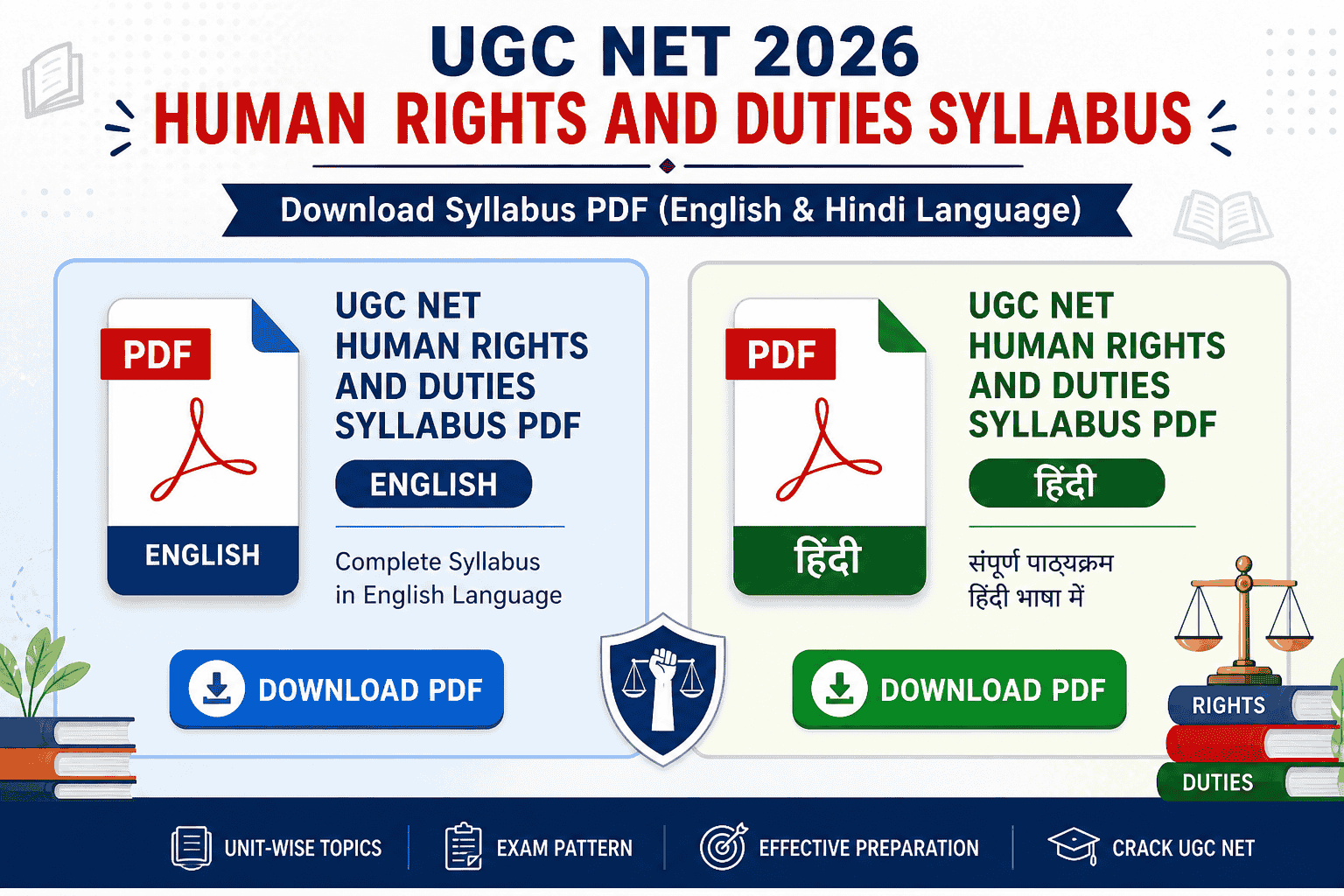 UGC NET 2026
HUMAN RIGHTS AND DUTIES SYLLABUS

Download Syllabus PDF (English & Hindi Language)

PDF
ENGLISH

UGC NET HUMAN RIGHTS AND DUTIES SYLLABUS PDF

ENGLISH

Complete Syllabus in English Language

DOWNLOAD PDF

PDF
हिंदी

UGC NET HUMAN RIGHTS AND DUTIES SYLLABUS PDF

हिंदी

संपूर्ण पाठ्यक्रम हिंदी भाषा में

DOWNLOAD PDF

RIGHTS
DUTIES

UNIT-WISE TOPICS
EXAM PATTERN
EFFECTIVE PREPARATION
CRACK UGC NET